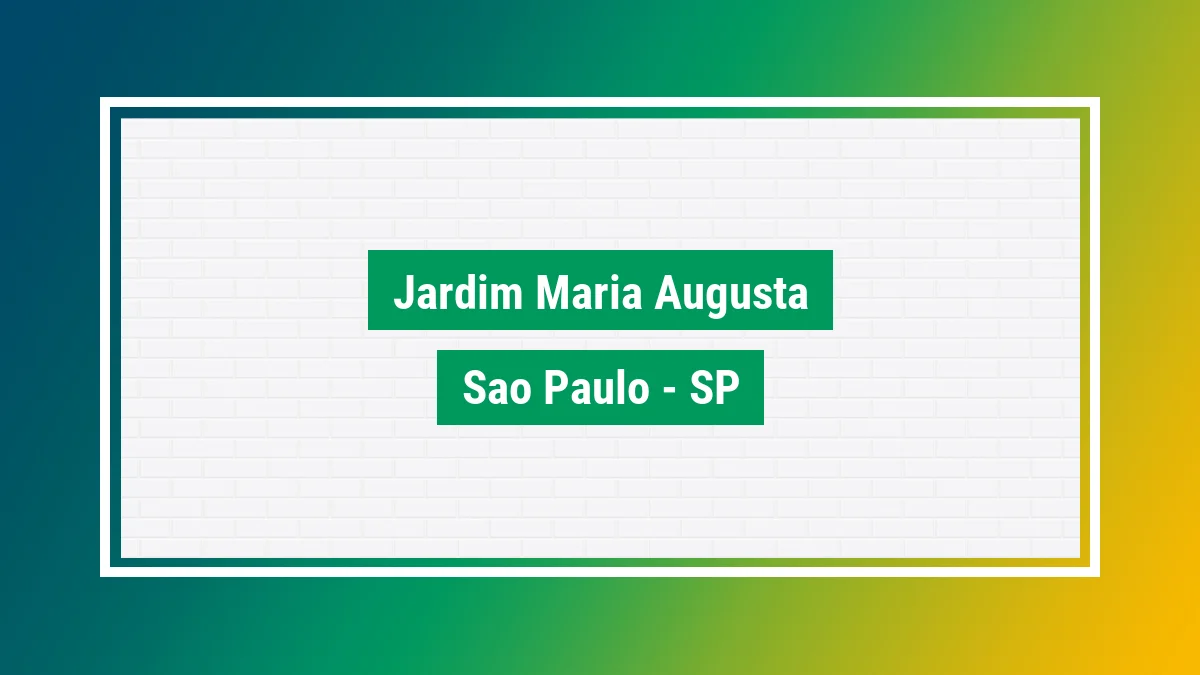 Jardim Maria Augusta

Sao Paulo - SP